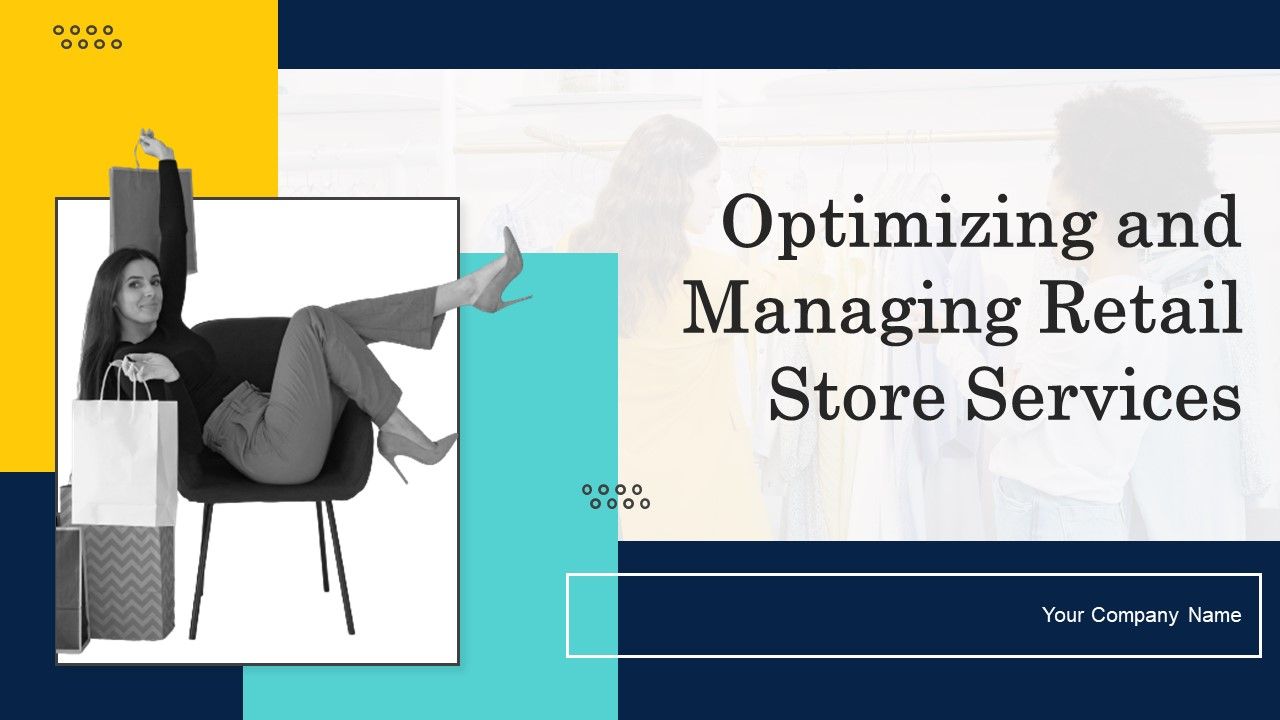 Optimizing and Managing Retail Store Services

Your Company Name